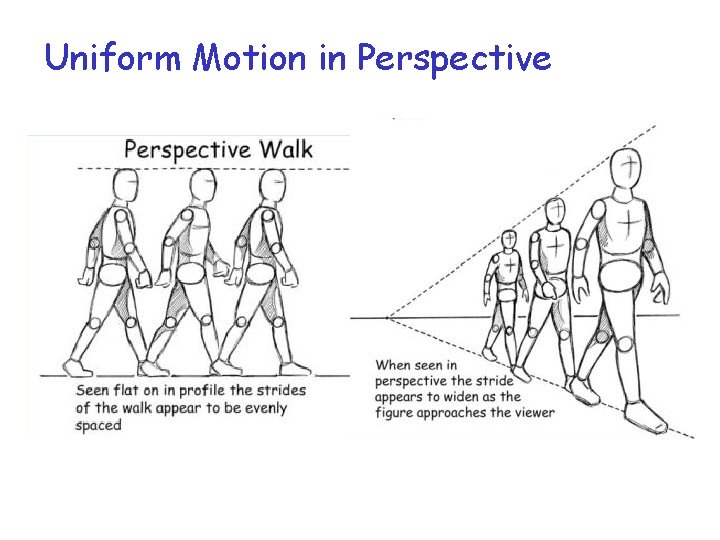 Uniform Motion in Perspective

Perspective Walk

Seen flat on in profile the strides of the walk appear to be evenly spaced

When seen in perspective the stride appears to widen as the figure approaches the viewer